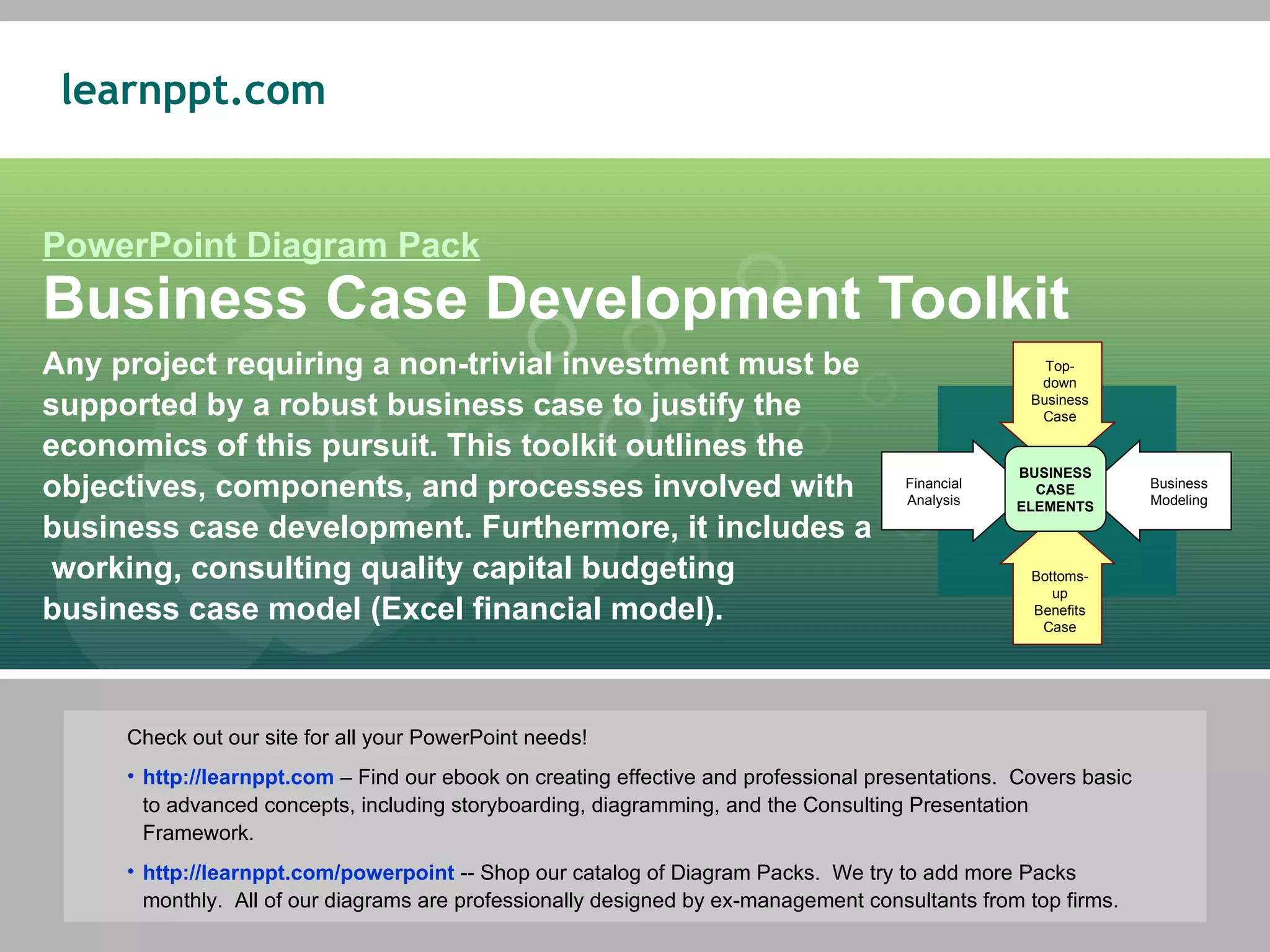 learnppt.com

PowerPoint Diagram Pack

Business Case Development Toolkit

Any project requiring a non-trivial investment must be supported by a robust business case to justify the economics of this pursuit. This toolkit outlines the objectives, components, and processes involved with business case development. Furthermore, it includes a working, consulting quality capital budgeting business case model (Excel financial model).

Top-down Business Case

Financial Analysis

BUSINESS CASE ELEMENTS

Business Modeling

Bottoms-up Benefits Case

Check out our site for all your PowerPoint needs!

• http://learnppt.com – Find our ebook on creating effective and professional presentations. Covers basic to advanced concepts, including storyboarding, diagramming, and the Consulting Presentation Framework.

• http://learnppt.com/powerpoint -- Shop our catalog of Diagram Packs. We try to add more Packs monthly. All of our diagrams are professionally designed by ex-management consultants from top firms.